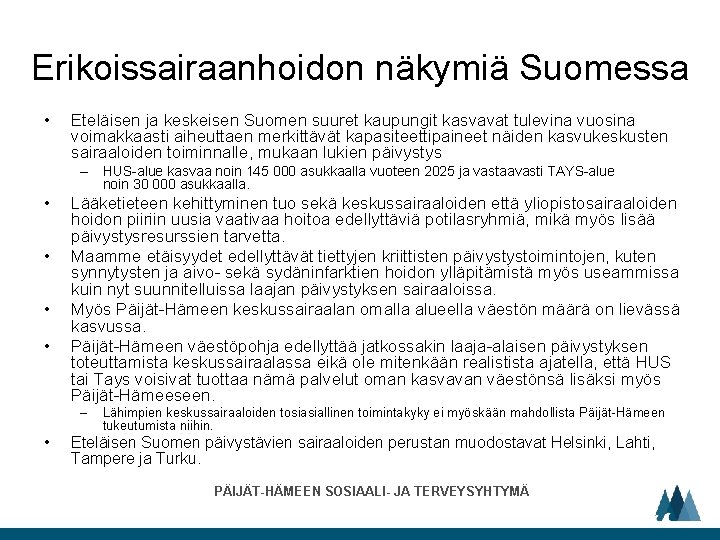 Erikoissairaanhoidon näkymiä Suomessa

• Eteläisen ja keskeisen Suomen suuret kaupungit kasvavat tulevina vuosina voimakkaasti aiheuttaen merkittävät kapasiteettipaineet näiden kasvukeskusten sairaaloiden toiminnalle, mukaan lukien päivystys
– HUS-alue kasvaa noin 145 000 asukkaalla vuoteen 2025 ja vastaavasti TAYS-alue noin 30 000 asukkaalla.
• Lääketieteen kehittyminen tuo sekä keskussairaaloiden että yliopistosairaaloiden hoidon piiriin uusia vaativaa hoitoa edellyttäviä potilasryhmiä, mikä myös lisää päivystysresurssien tarvetta.
• Maamme etäisyydet edellyttävät tiettyjen kriittisten päivystystoimintojen, kuten synnytysten ja aivo- sekä sydäninfarktien hoidon ylläpitämistä myös useammissa kuin nyt suunnitelluissa laajan päivystyksen sairaaloissa.
• Myös Päijät-Hämeen keskussairaalan omalla alueella väestön määrä on lievässä kasvussa.
• Päijät-Hämeen väestöpohja edellyttää jatkossakin laaja-alaisen päivystyksen toteuttamista keskussairaalassa eikä ole mitenkään realistista ajatella, että HUS tai Tays voisivat tuottaa nämä palvelut oman kasvavan väestönsä lisäksi myös Päijät-Hämeeseen.
– Lähimpien keskussairaaloiden tosiasiallinen toimintakyky ei myöskään mahdollista Päijät-Hämeen tukeutumista niihin.
• Eteläisen Suomen päivystävien sairaaloiden perustan muodostavat Helsinki, Lahti, Tampere ja Turku.

PÄIJÄT-HÄMEEN SOSIAALI- JA TERVEYSYHTYMÄ